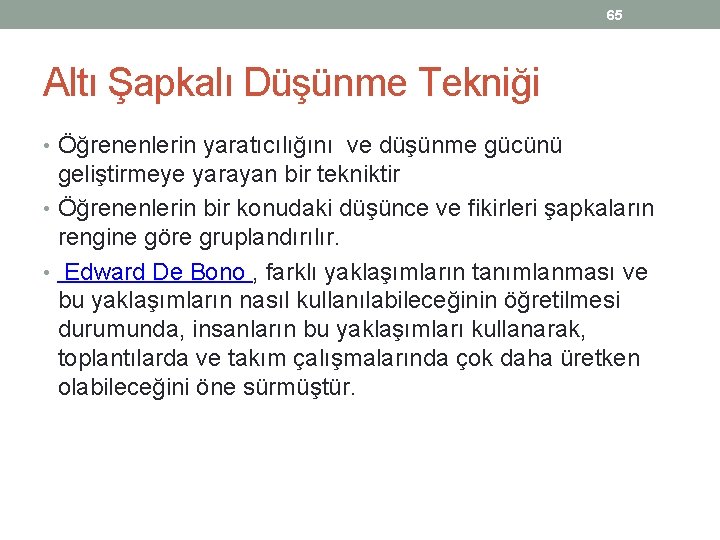 65

Altı Şapkalı Düşünme Tekniği

• Öğrenenlerin yaratıcılığını ve düşünme gücünü geliştirmeye yarayan bir tekniktir

• Öğrenenlerin bir konudaki düşünce ve fikirleri şapkaların rengine göre gruplandırılır.

• Edward De Bono , farklı yaklaşımların tanımlanması ve bu yaklaşımların nasıl kullanılabileceğinin öğretilmesi durumunda, insanların bu yaklaşımları kullanarak, toplantılarda ve takım çalışmalarında çok daha üretken olabileceğini öne sürmüştür.